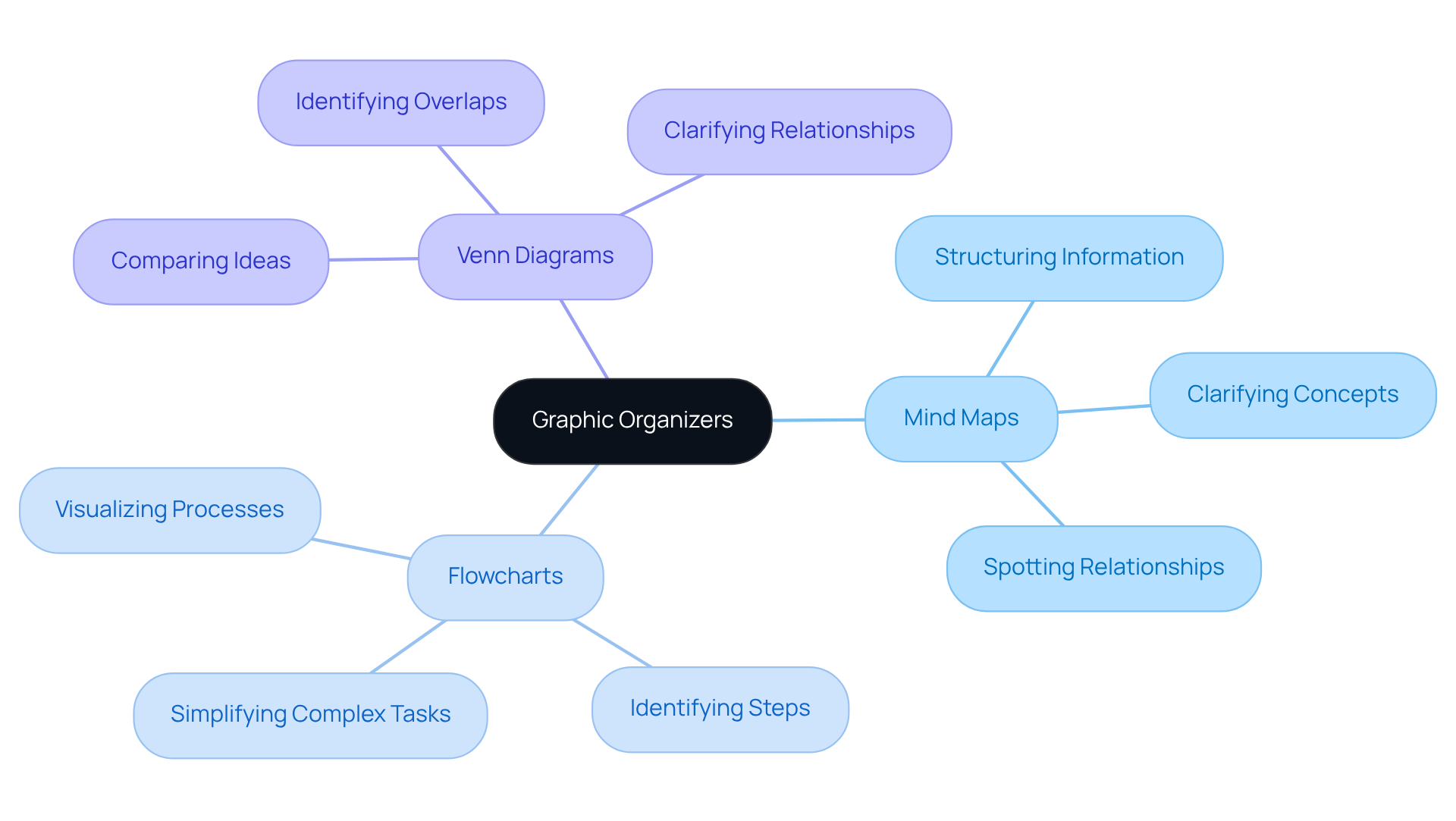 Graphic Organizers

Venn Diagrams

Identifying Overlaps

Clarifying Relationships

Comparing Ideas

Mind Maps

Structuring Information

Clarifying Concepts

Spotting Relationships

Flowcharts

Visualizing Processes

Simplifying Complex Tasks

Identifying Steps